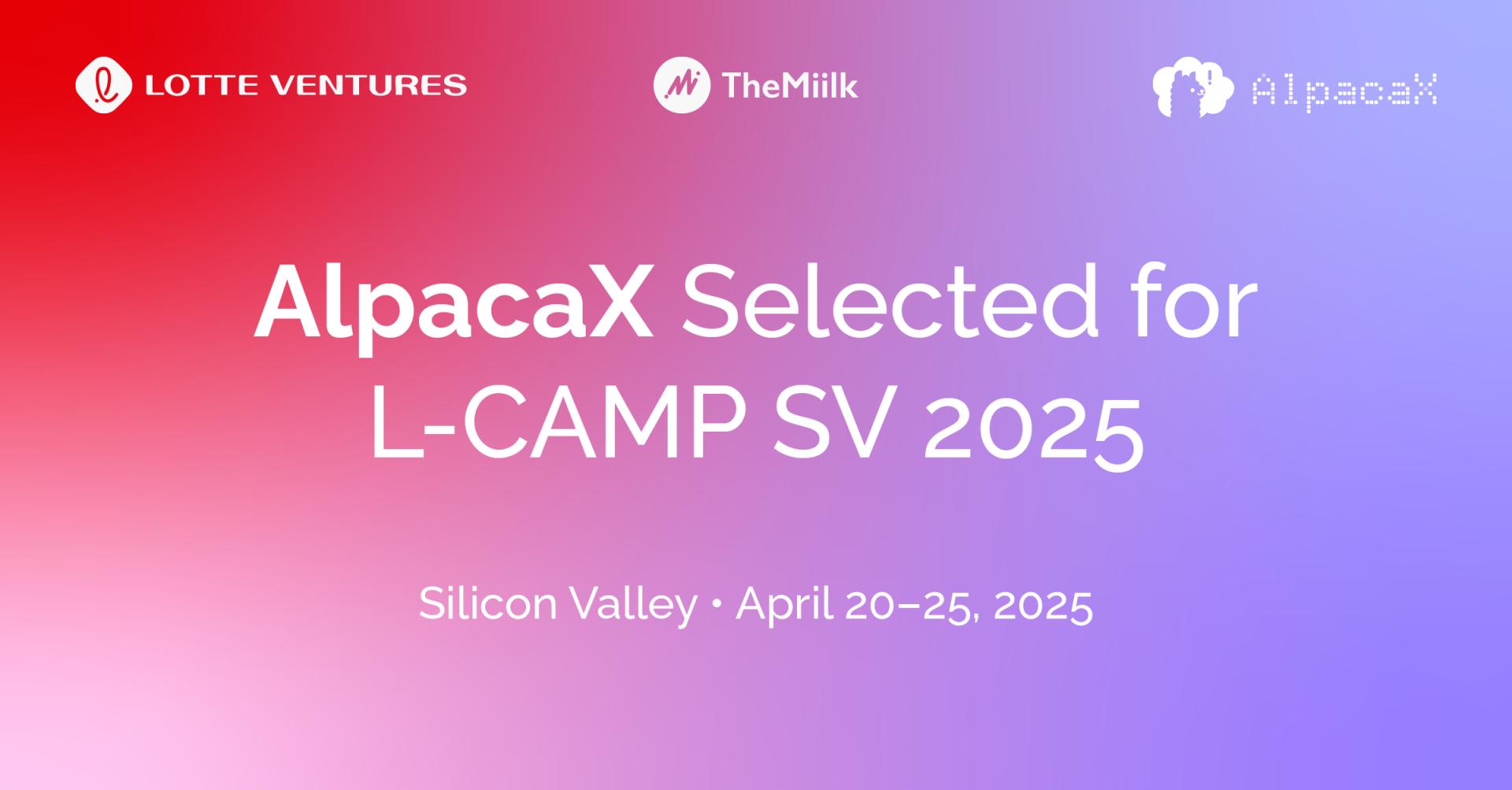 LOTTE VENTURES

TheMiilk

AlpacaX

AlpacaX Selected for L-CAMP SV 2025

Silicon Valley • April 20–25, 2025